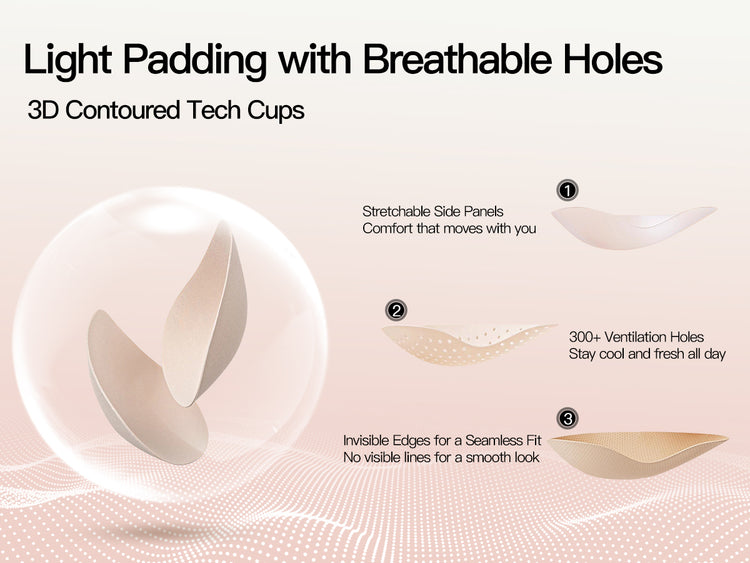 Light Padding with Breathable Holes

3D Contoured Tech Cups

1

Stretchable Side Panels
Comfort that moves with you

2

300+ Ventilation Holes
Stay cool and fresh all day

3

Invisible Edges for a Seamless Fit
No visible lines for a smooth look